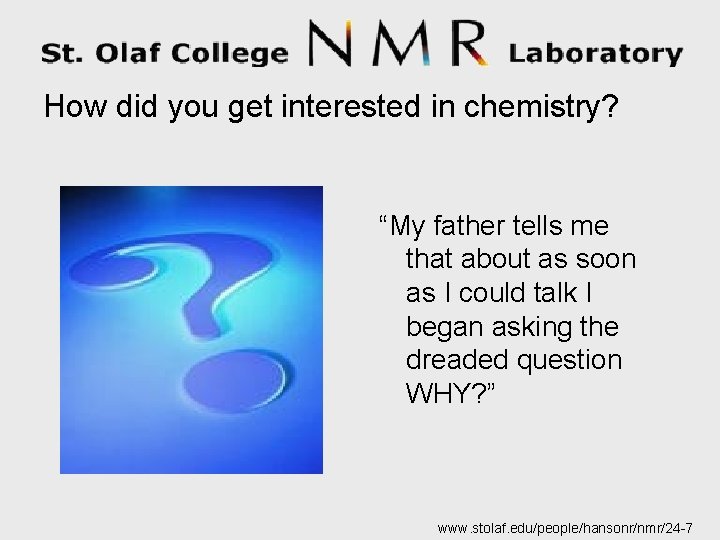 St. Olaf College NMR Laboratory

How did you get interested in chemistry?

“My father tells me that about as soon as I could talk I began asking the dreaded question WHY?”

www.stolaf.edu/people/hansonr/nmr/24-7